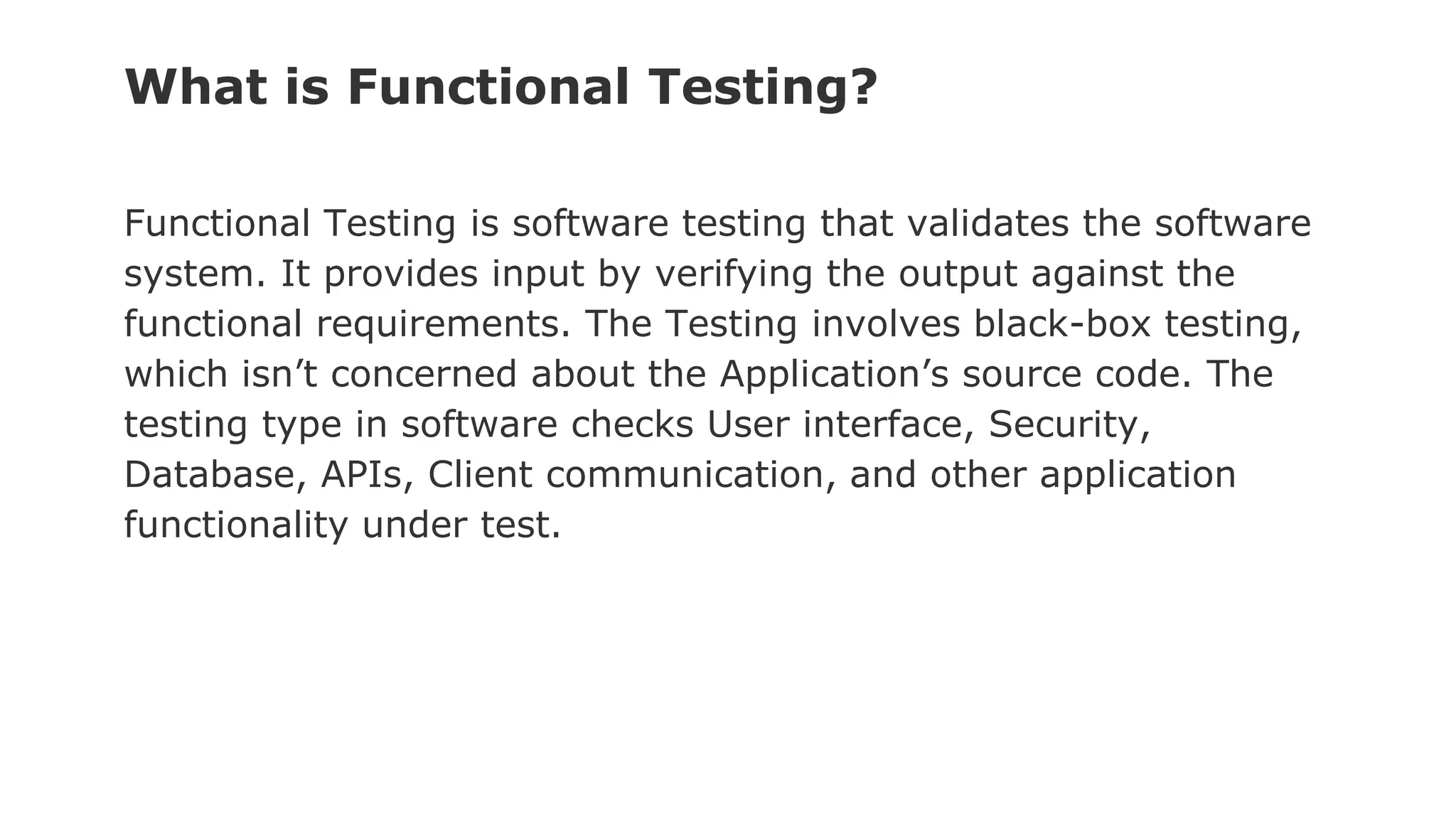 What is Functional Testing?

Functional Testing is software testing that validates the software system. It provides input by verifying the output against the functional requirements. The Testing involves black-box testing, which isn’t concerned about the Application’s source code. The testing type in software checks User interface, Security, Database, APIs, Client communication, and other application functionality under test.